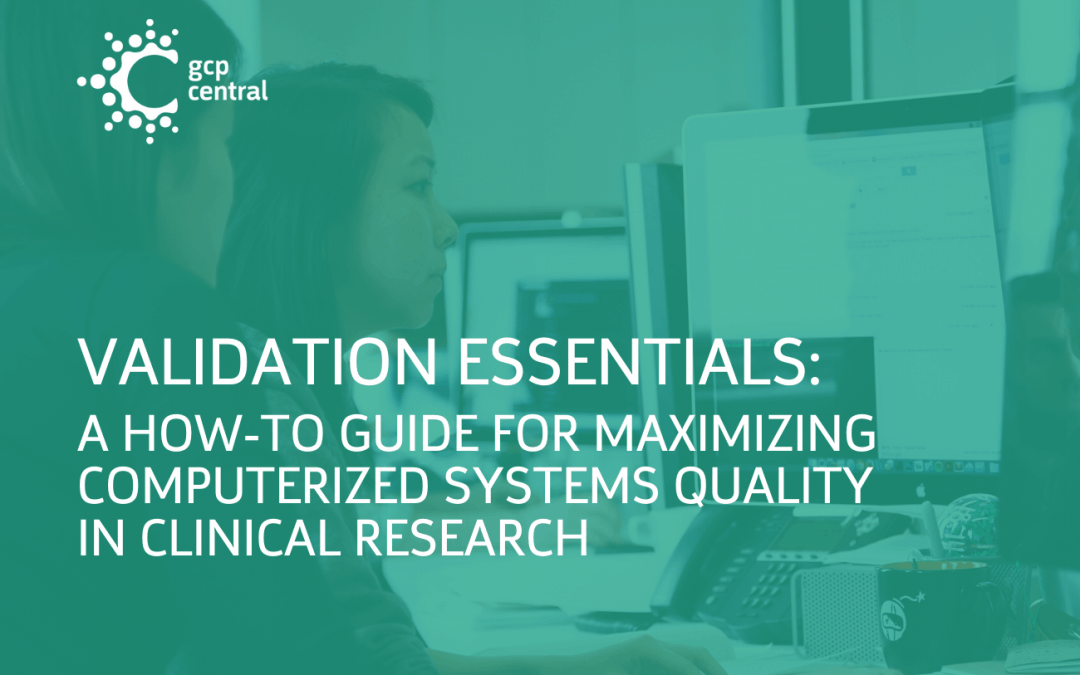 gcp central

VALIDATION ESSENTIALS:
A HOW-TO GUIDE FOR MAXIMIZING COMPUTERIZED SYSTEMS QUALITY IN CLINICAL RESEARCH